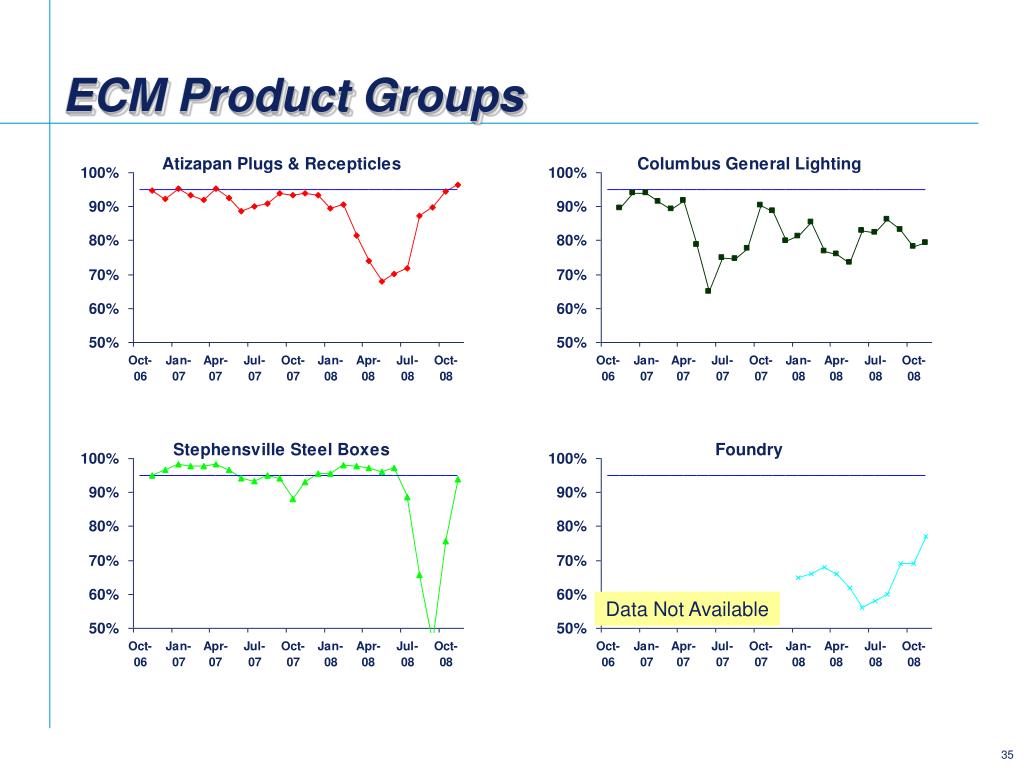 ECM Product Groups

Atizapan Plugs & Recepticles

100%
90%
80%
70%
60%
50%

Oct-06 Jan-07 Apr-07 Jul-07 Oct-07 Jan-08 Apr-08 Jul-08 Oct-08

Columbus General Lighting

100%
90%
80%
70%
60%
50%

Oct-06 Jan-07 Apr-07 Jul-07 Oct-07 Jan-08 Apr-08 Jul-08 Oct-08

Stephensville Steel Boxes

100%
90%
80%
70%
60%
50%

Oct-06 Jan-07 Apr-07 Jul-07 Oct-07 Jan-08 Apr-08 Jul-08 Oct-08

Foundry

100%
90%
80%
70%
60%
50%

Data Not Available

Oct-06 Jan-07 Apr-07 Jul-07 Oct-07 Jan-08 Apr-08 Jul-08 Oct-08

35